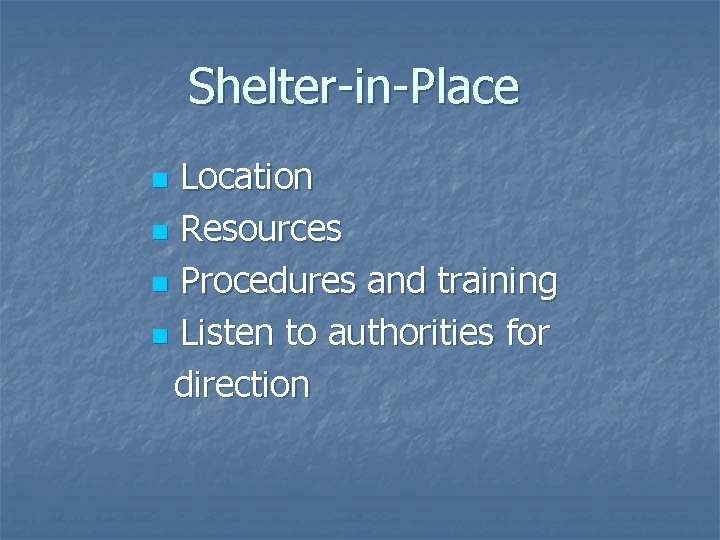 Shelter-in-Place

- Location
- Resources
- Procedures and training
- Listen to authorities for direction